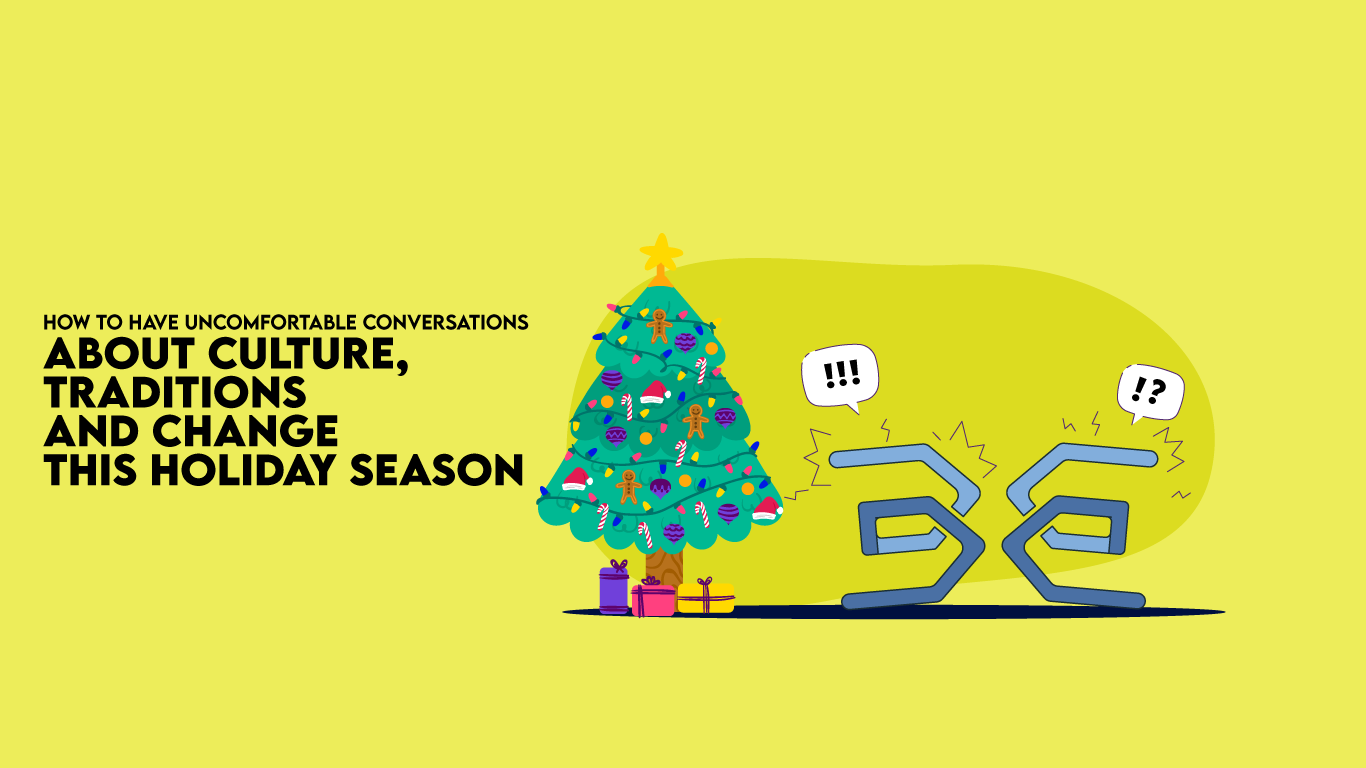 HOW TO HAVE UNCOMFORTABLE CONVERSATIONS
ABOUT CULTURE, TRADITIONS AND CHANGE THIS HOLIDAY SEASON

!!!

!?